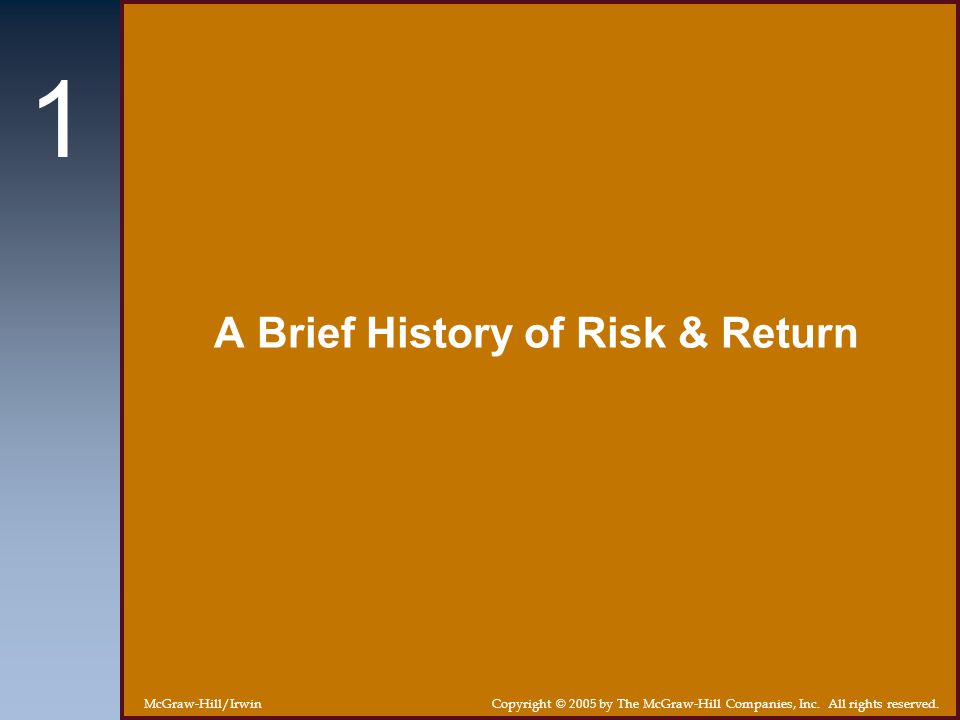 1

A Brief History of Risk & Return

McGraw-Hill/Irwin

Copyright © 2005 by The McGraw-Hill Companies, Inc. All rights reserved.